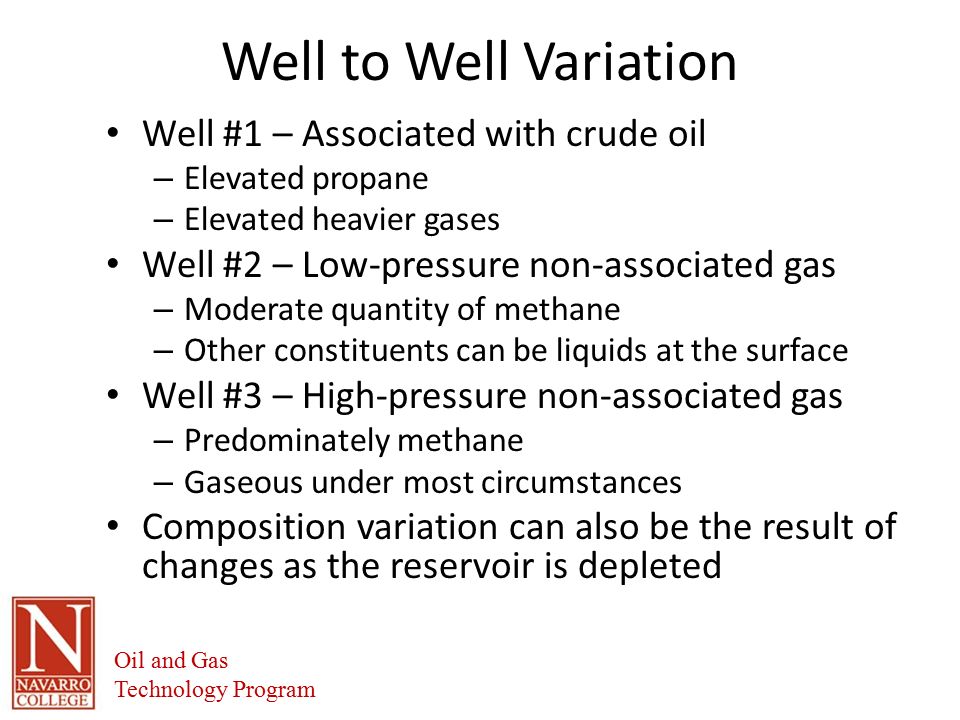 Well to Well Variation

• Well #1 – Associated with crude oil
– Elevated propane
– Elevated heavier gases
• Well #2 – Low-pressure non-associated gas
– Moderate quantity of methane
– Other constituents can be liquids at the surface
• Well #3 – High-pressure non-associated gas
– Predominately methane
– Gaseous under most circumstances
• Composition variation can also be the result of changes as the reservoir is depleted

N
NAVARRO COLLEGE

Oil and Gas
Technology Program